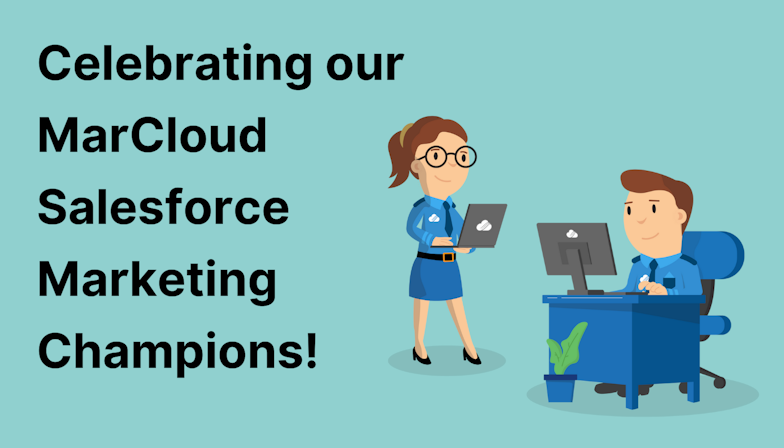 Celebrating our MarCloud Salesforce Marketing Champions!